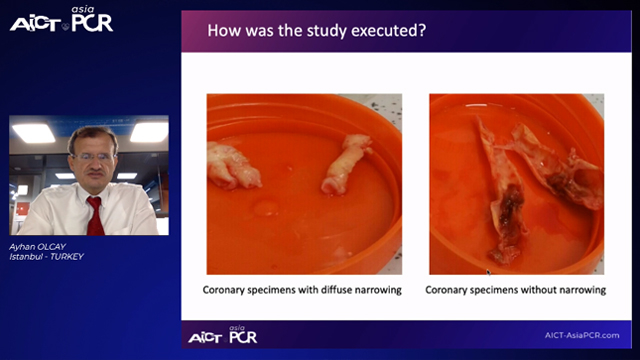 AICT asia PCR

Ayhan OLCAY
Istanbul - TURKEY

How was the study executed?

Coronary specimens with diffuse narrowing

Coronary specimens without narrowing

AICT asia PCR

AICT-AsiaPCR.com